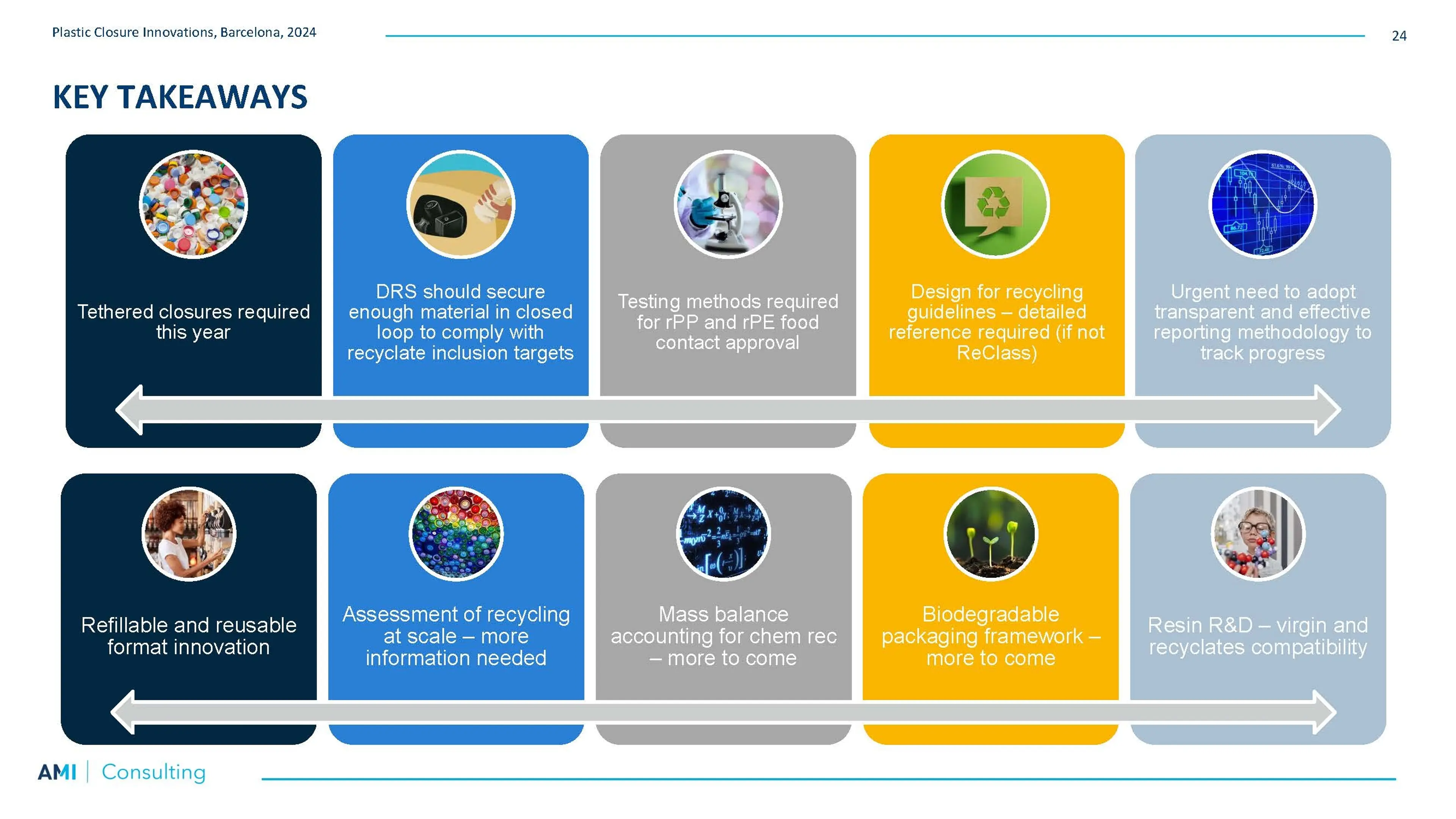 Plastic Closure Innovations, Barcelona, 2024

24

KEY TAKEAWAYS

Tethered closures required this year

DRS should secure enough material in closed loop to comply with recyclate inclusion targets

Testing methods required for rPP and rPE food contact approval

Design for recycling guidelines – detailed reference required (if not ReClass)

Urgent need to adopt transparent and effective reporting methodology to track progress

Refillable and reusable format innovation

Assessment of recycling at scale – more information needed

Mass balance accounting for chem rec – more to come

Biodegradable packaging framework – more to come

Resin R&D – virgin and recyclates compatibility

AMI | Consulting